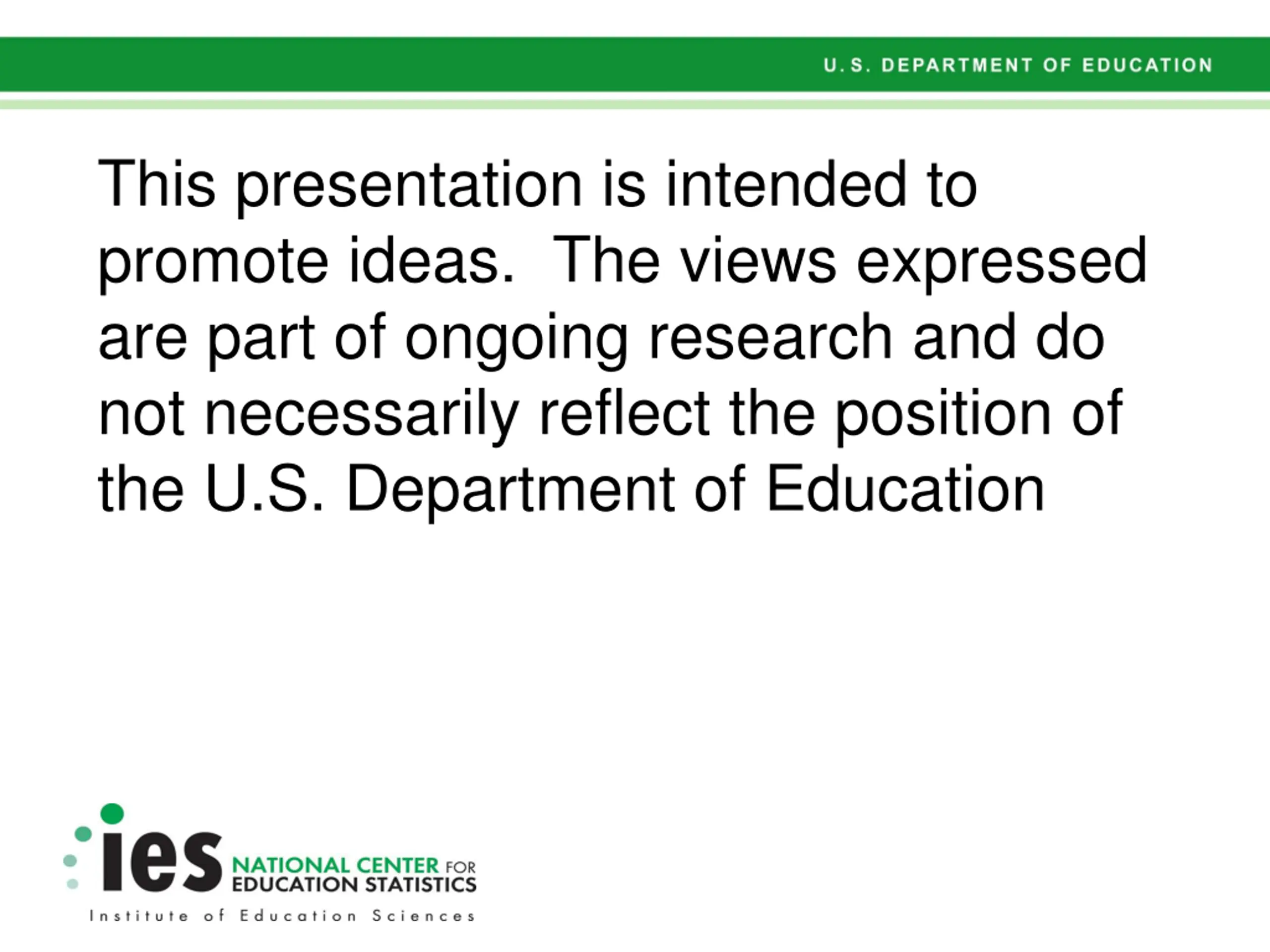 U.S. DEPARTMENT OF EDUCATION

This presentation is intended to promote ideas. The views expressed are part of ongoing research and do not necessarily reflect the position of the U.S. Department of Education

ies NATIONAL CENTER FOR EDUCATION STATISTICS

Institute of Education Sciences